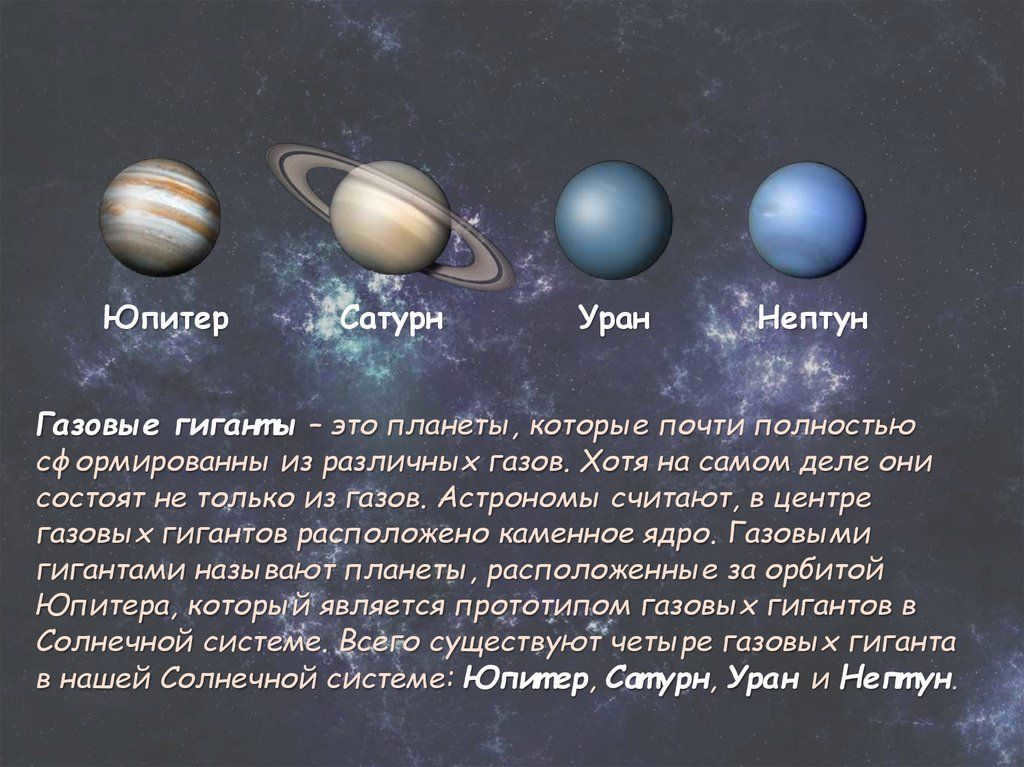 Юпитер Сатурн Уран Нептун

Газовые гиганты – это планеты, которые почти полностью сформированны из различных газов. Хотя на самом деле они состоят не только из газов. Астрономы считают, в центре газовых гигантов расположено каменное ядро. Газовыми гигантами называют планеты, расположенные за орбитой Юпитера, который является прототипом газовых гигантов в Солнечной системе. Всего существуют четыре газовых гиганта в нашей Солнечной системе: Юпитер, Сатурн, Уран и Нептун.